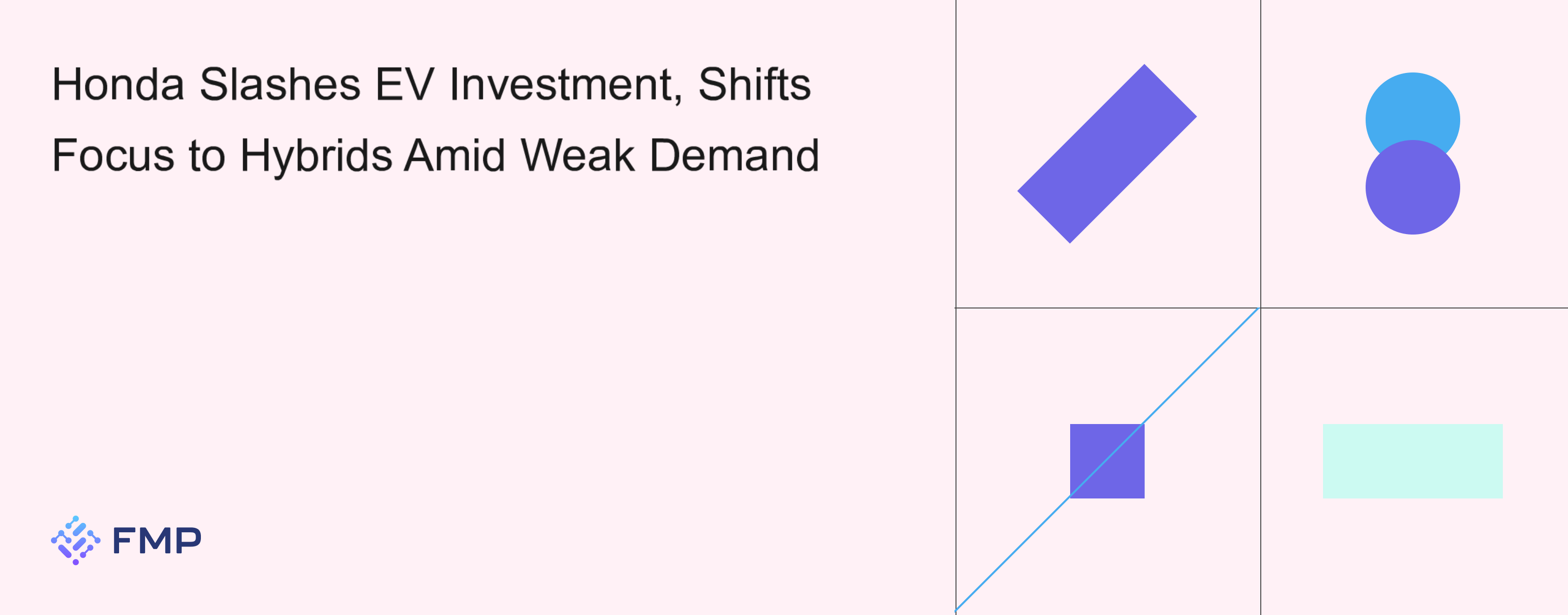 Honda Slashes EV Investment, Shifts Focus to Hybrids Amid Weak Demand

FMP